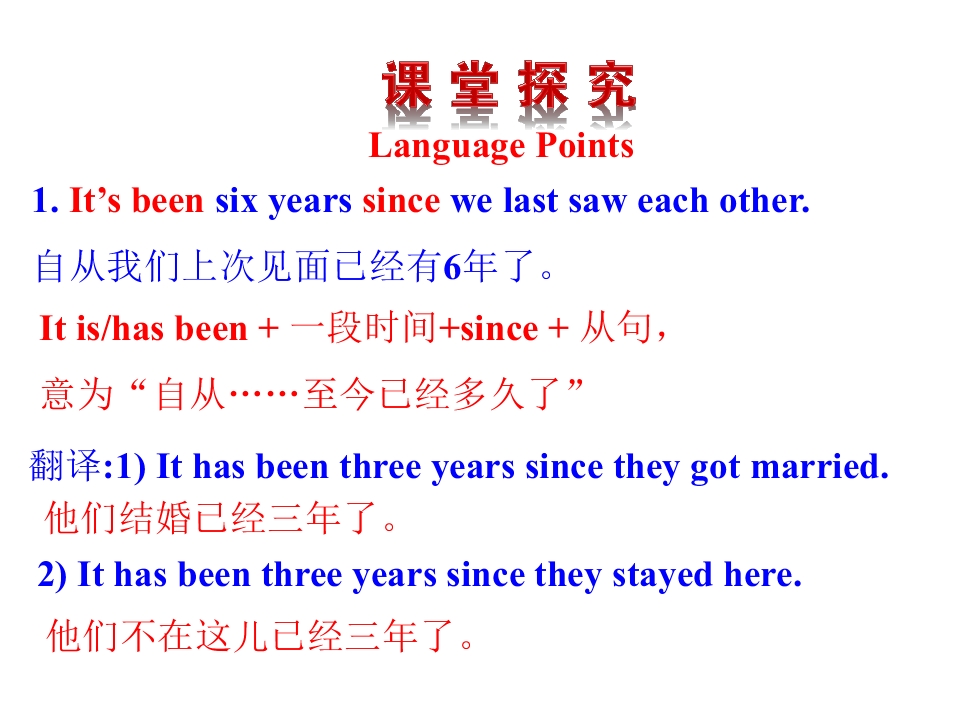 课堂探究
Language Points

1. It’s been six years since we last saw each other.

自从我们上次见面已经有6年了。

It is/has been + 一段时间+since + 从句，

意为“自从……至今已经多久了”

翻译:1) It has been three years since they got married.

他们结婚已经三年了。

2) It has been three years since they stayed here.

他们不在这儿已经三年了。